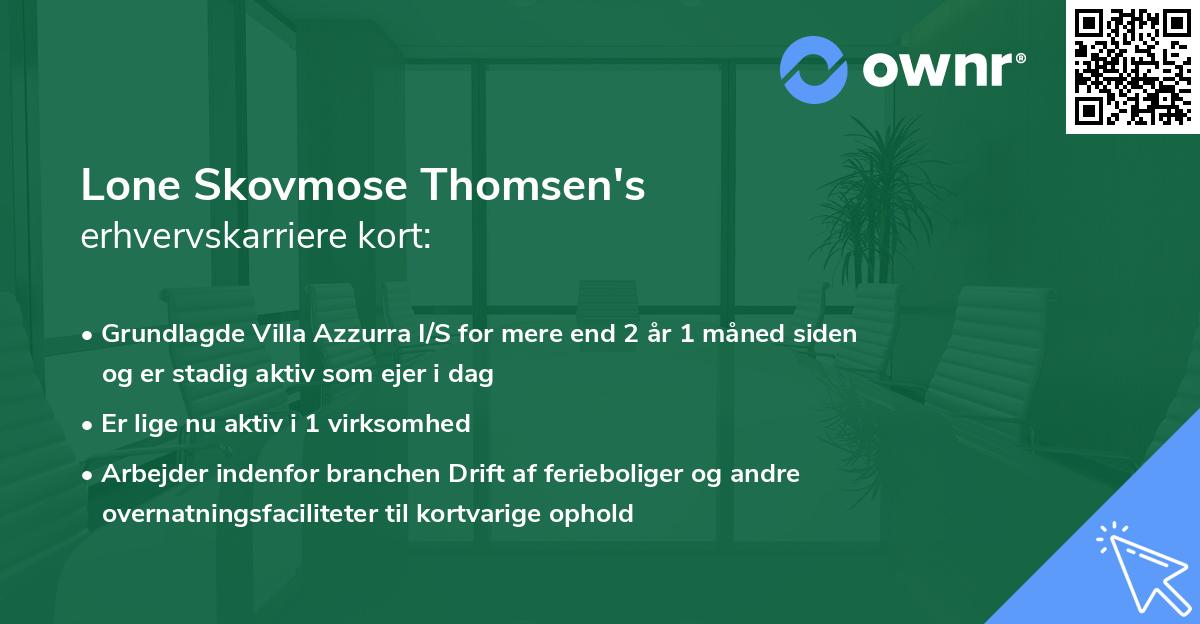 ownr®

Lone Skovmose Thomsen's
erhvervskarriere kort:

• Grundlagde Villa Azzurra I/S for mere end 2 år 1 måned siden og er stadig aktiv som ejer i dag

• Er lige nu aktiv i 1 virksomhed

• Arbejder indenfor branchen Drift af ferieboliger og andre overnatningsfaciliteter til kortvarige ophold